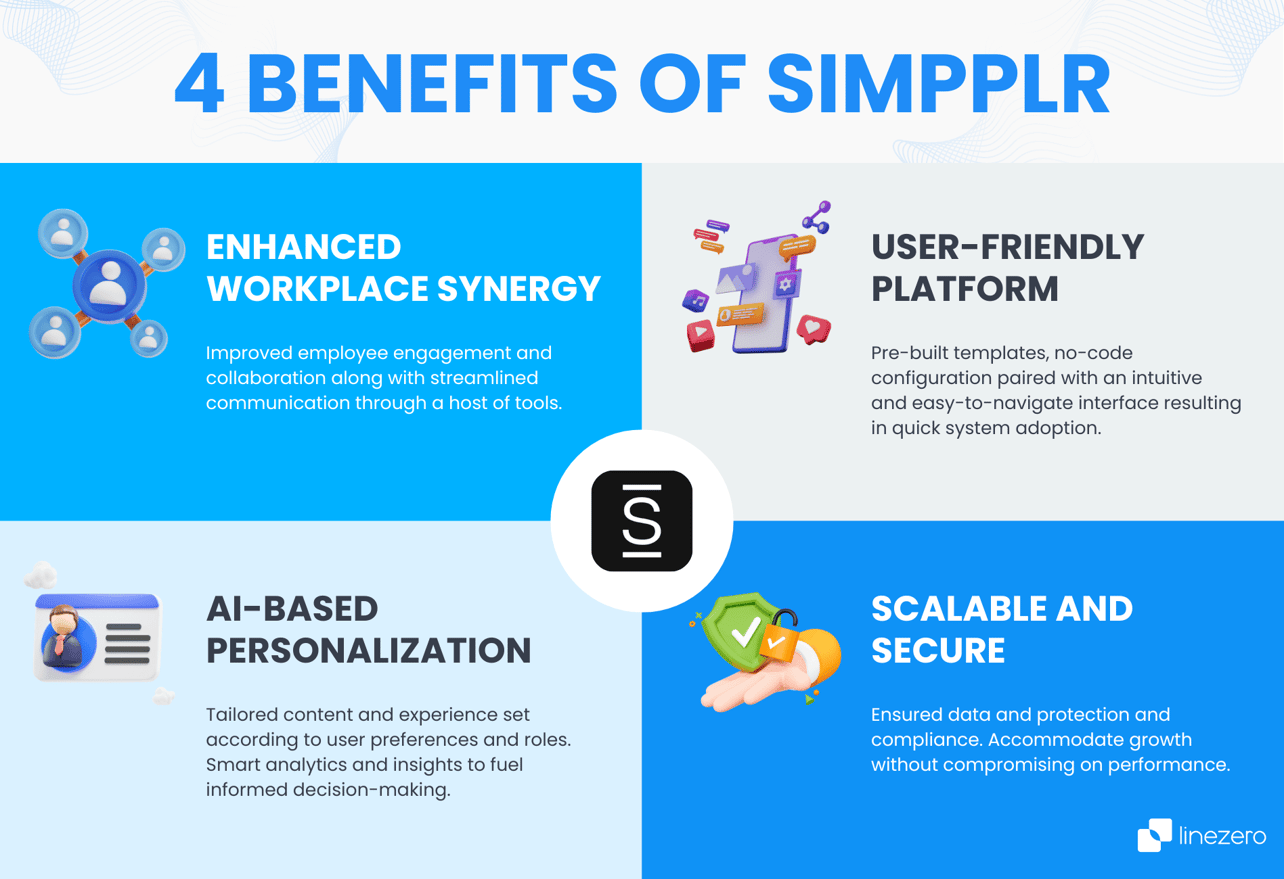 4 BENEFITS OF SIMPPLR

ENHANCED WORKPLACE SYNERGY

Improved employee engagement and collaboration along with streamlined communication through a host of tools.

USER-FRIENDLY PLATFORM

Pre-built templates, no-code configuration paired with an intuitive and easy-to-navigate interface resulting in quick system adoption.

S

AI-BASED PERSONALIZATION

Tailored content and experience set according to user preferences and roles. Smart analytics and insights to fuel informed decision-making.

SCALABLE AND SECURE

Ensured data and protection and compliance. Accommodate growth without compromising on performance.

linezero